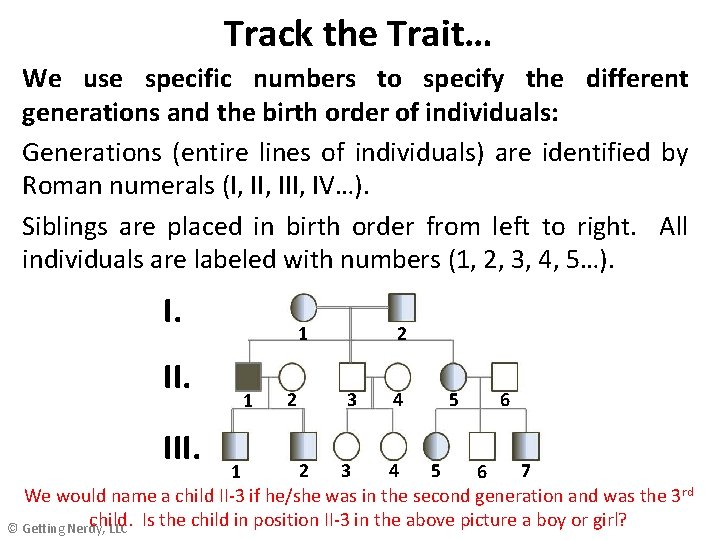 Track the Trait…

We use specific numbers to specify the different generations and the birth order of individuals:

Generations (entire lines of individuals) are identified by Roman numerals (I, II, III, IV…).

Siblings are placed in birth order from left to right. All individuals are labeled with numbers (1, 2, 3, 4, 5…).

I.
1 2

II.
1 2 3 4 5 6

III.
1 2 3 4 5 6 7

We would name a child II-3 if he/she was in the second generation and was the 3$^{rd}$ child. Is the child in position II-3 in the above picture a boy or girl?

© Getting Nerdy, LLC